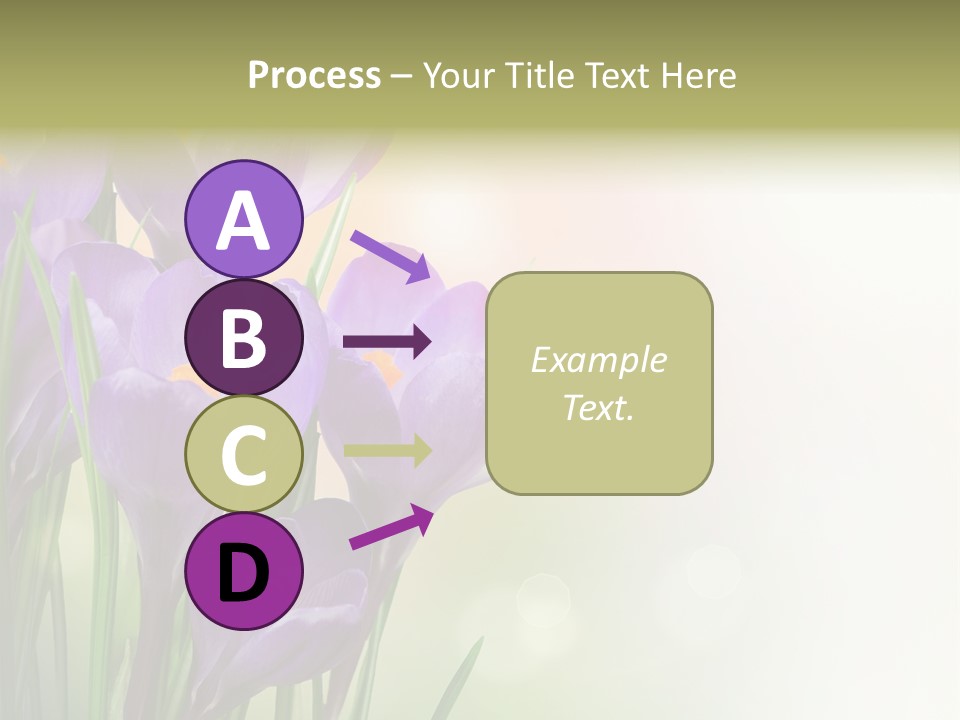 Process – Your Title Text Here

A

B

C

D

Example Text.